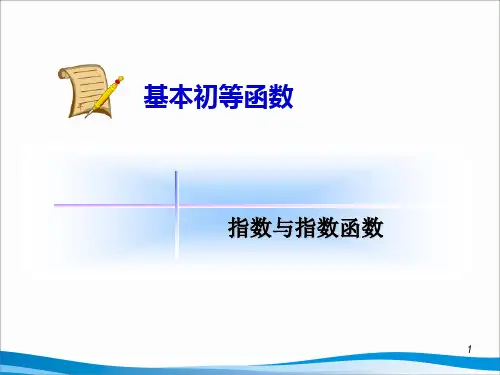 基本初等函数

指数与指数函数

1